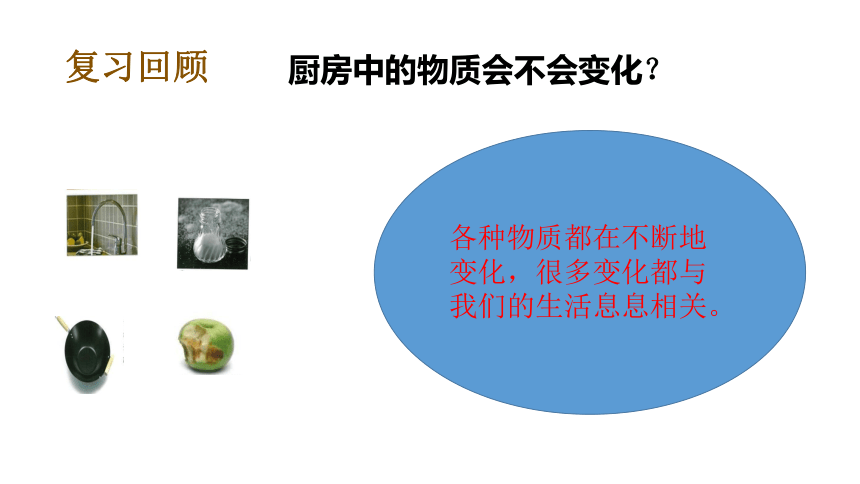 复习回顾

厨房中的物质会不会变化？

各种物质都在不断地变化，很多变化都与我们的生活息息相关。